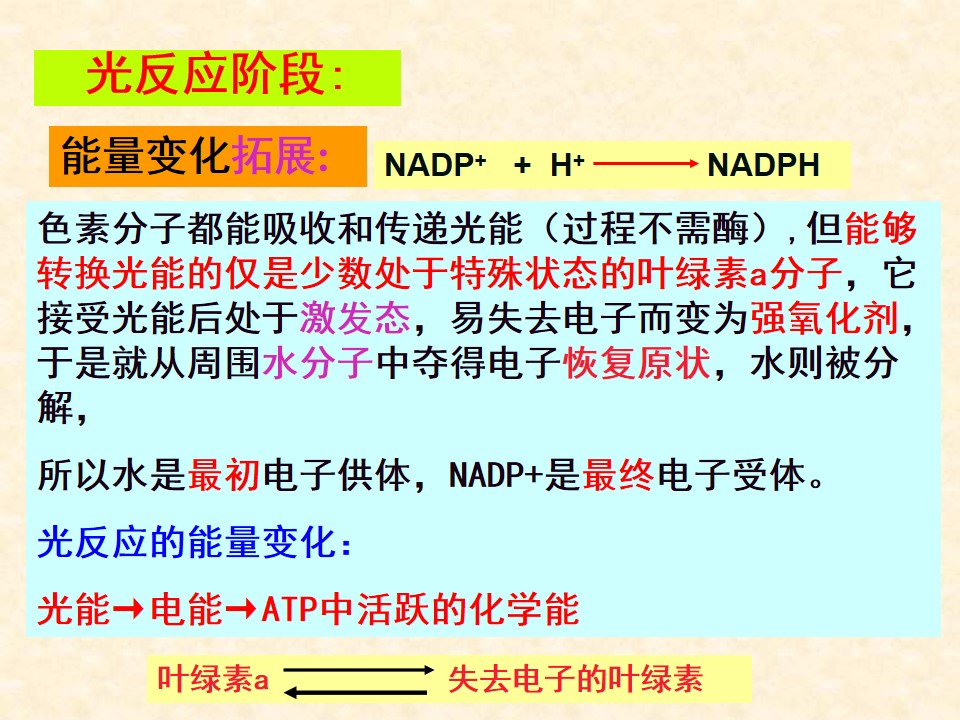 光反应阶段：

能量变化拓展：

$NADP^+ + H^+ \longrightarrow NADPH$

色素分子都能吸收和传递光能（过程不需酶），但能够转换光能的仅是少数处于特殊状态的叶绿素a分子，它接受光能后处于激发态，易失去电子而变为强氧化剂，于是就从周围水分子中夺得电子恢复原状，水则被分解，

所以水是最初电子供体，NADP+是最终电子受体。

光反应的能量变化：

光能→电能→ATP中活跃的化学能

叶绿素a $\rightleftharpoons$ 失去电子的叶绿素